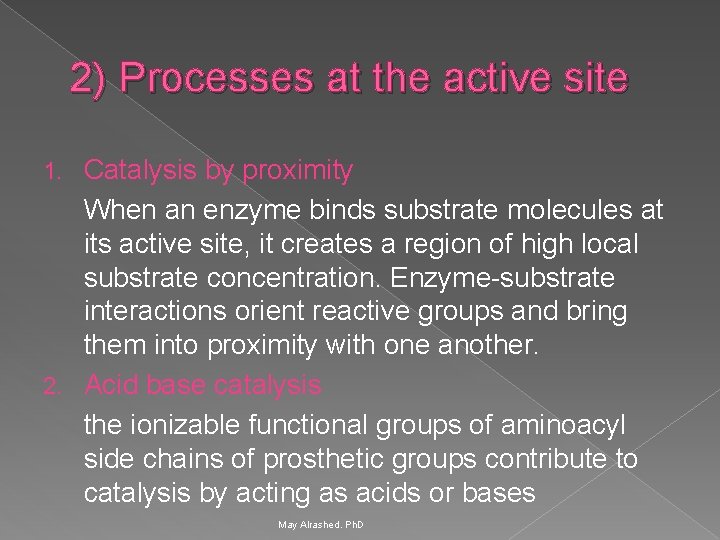 2) Processes at the active site

1. Catalysis by proximity

When an enzyme binds substrate molecules at its active site, it creates a region of high local substrate concentration. Enzyme-substrate interactions orient reactive groups and bring them into proximity with one another.

2. Acid base catalysis

the ionizable functional groups of aminoacyl side chains of prosthetic groups contribute to catalysis by acting as acids or bases

May Alrashed. PhD